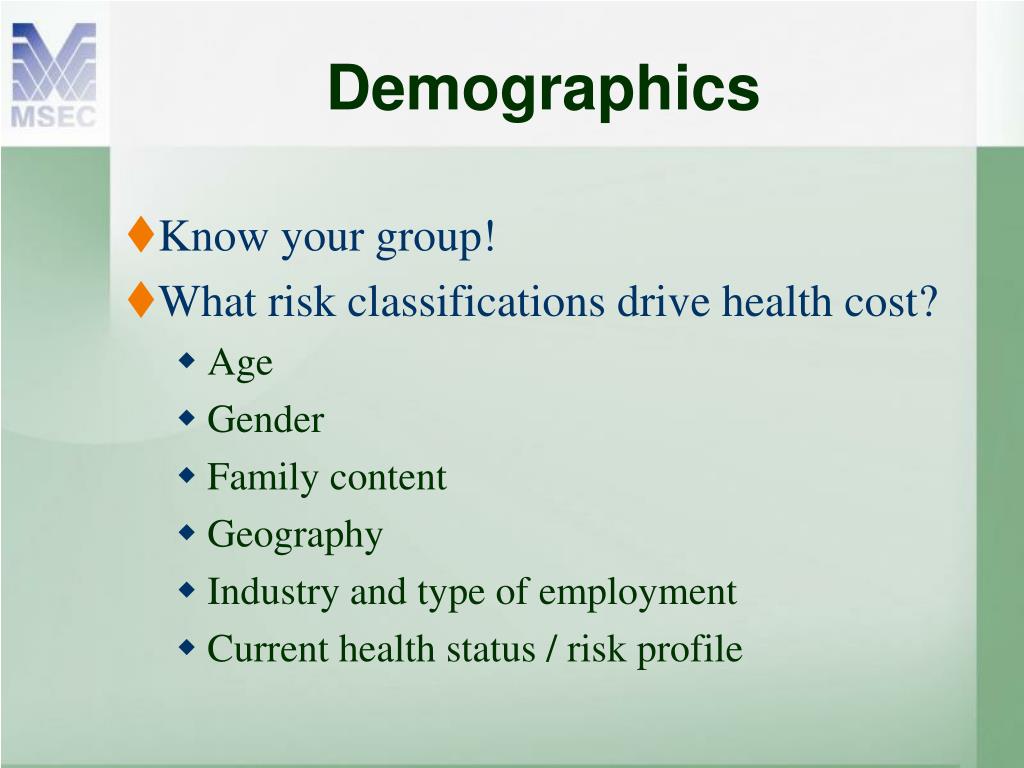 MSEC

Demographics

Know your group!

What risk classifications drive health cost?

Age

Gender

Family content

Geography

Industry and type of employment

Current health status / risk profile